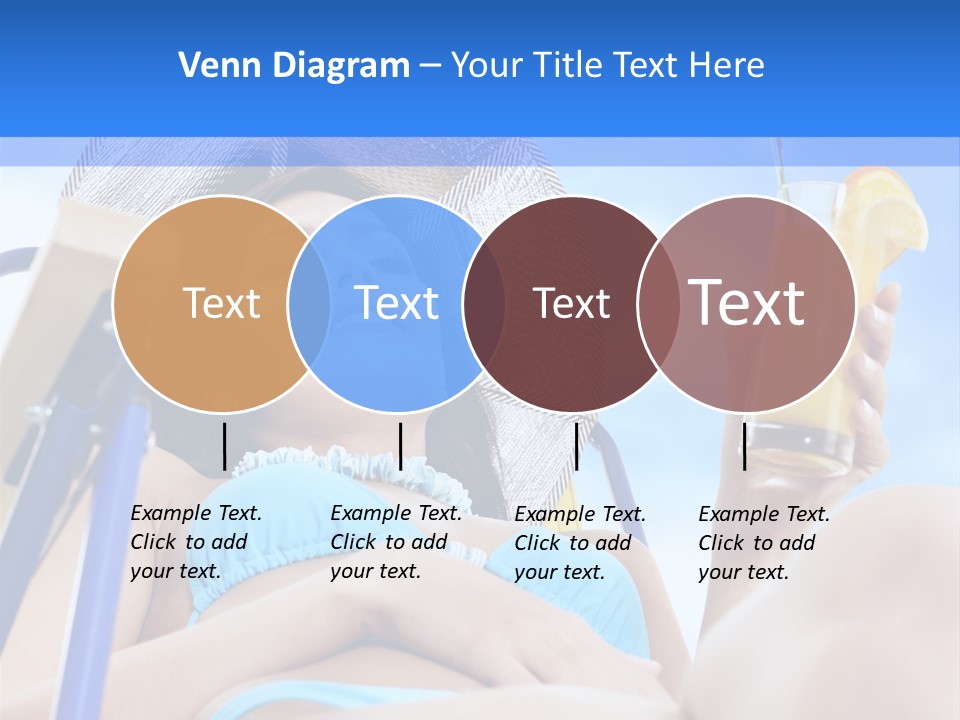 Venn Diagram – Your Title Text Here

Text

Text

Text

Text

Example Text. Click to add your text.

Example Text. Click to add your text.

Example Text. Click to add your text.

Example Text. Click to add your text.